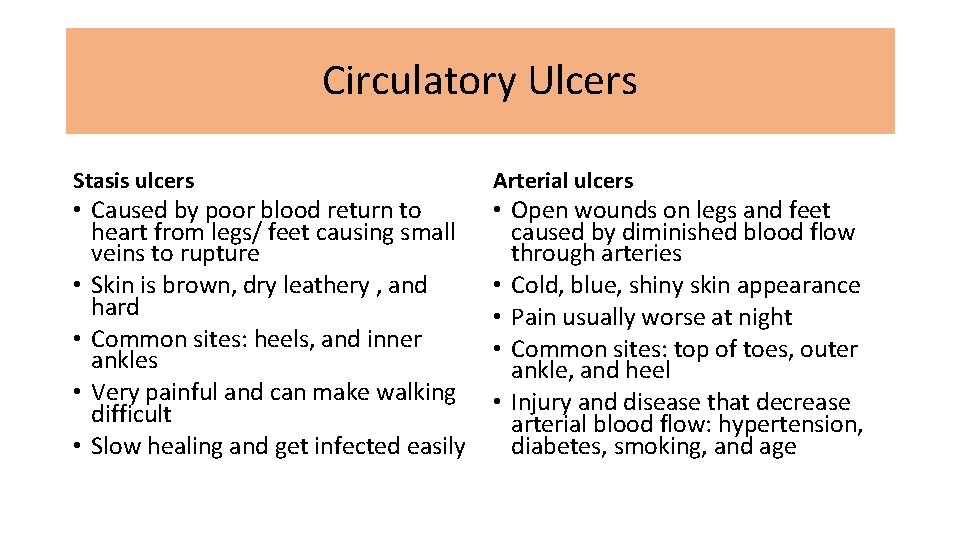 Circulatory Ulcers

Stasis ulcers
• Caused by poor blood return to heart from legs/ feet causing small veins to rupture
• Skin is brown, dry leathery , and hard
• Common sites: heels, and inner ankles
• Very painful and can make walking difficult
• Slow healing and get infected easily

Arterial ulcers
• Open wounds on legs and feet caused by diminished blood flow through arteries
• Cold, blue, shiny skin appearance
• Pain usually worse at night
• Common sites: top of toes, outer ankle, and heel
• Injury and disease that decrease arterial blood flow: hypertension, diabetes, smoking, and age